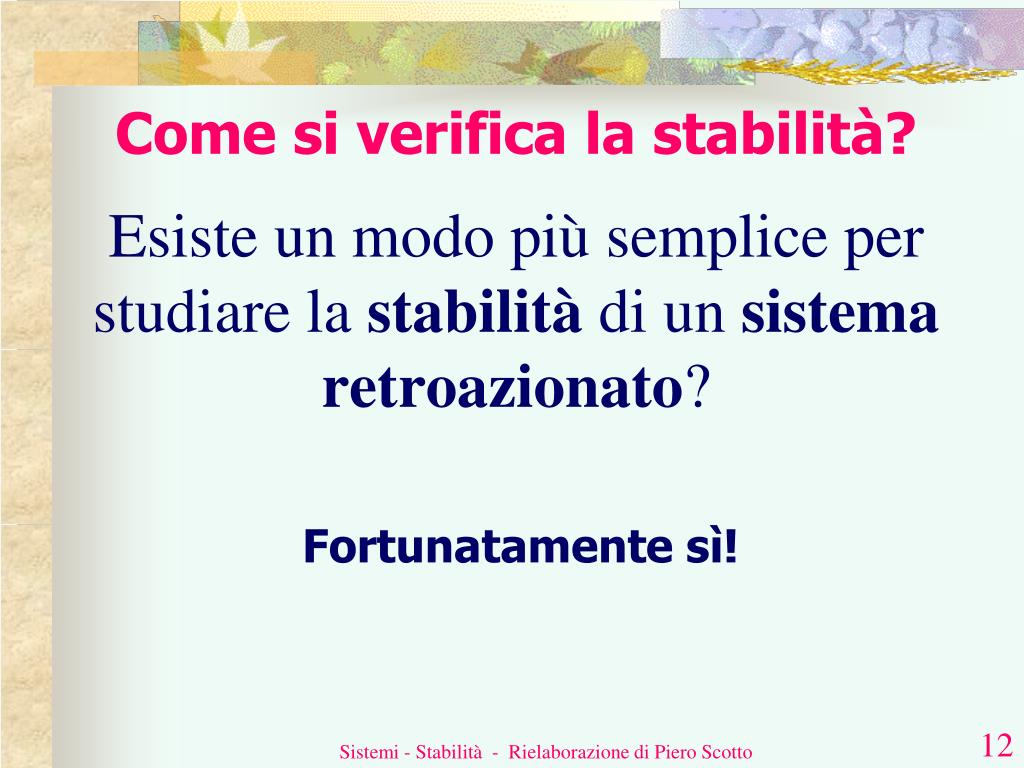 Come si verifica la stabilità?

Esiste un modo più semplice per studiare la stabilità di un sistema retroazionato?

Fortunatamente sì!

Sistemi - Stabilità - Rielaborazione di Piero Scotto

12